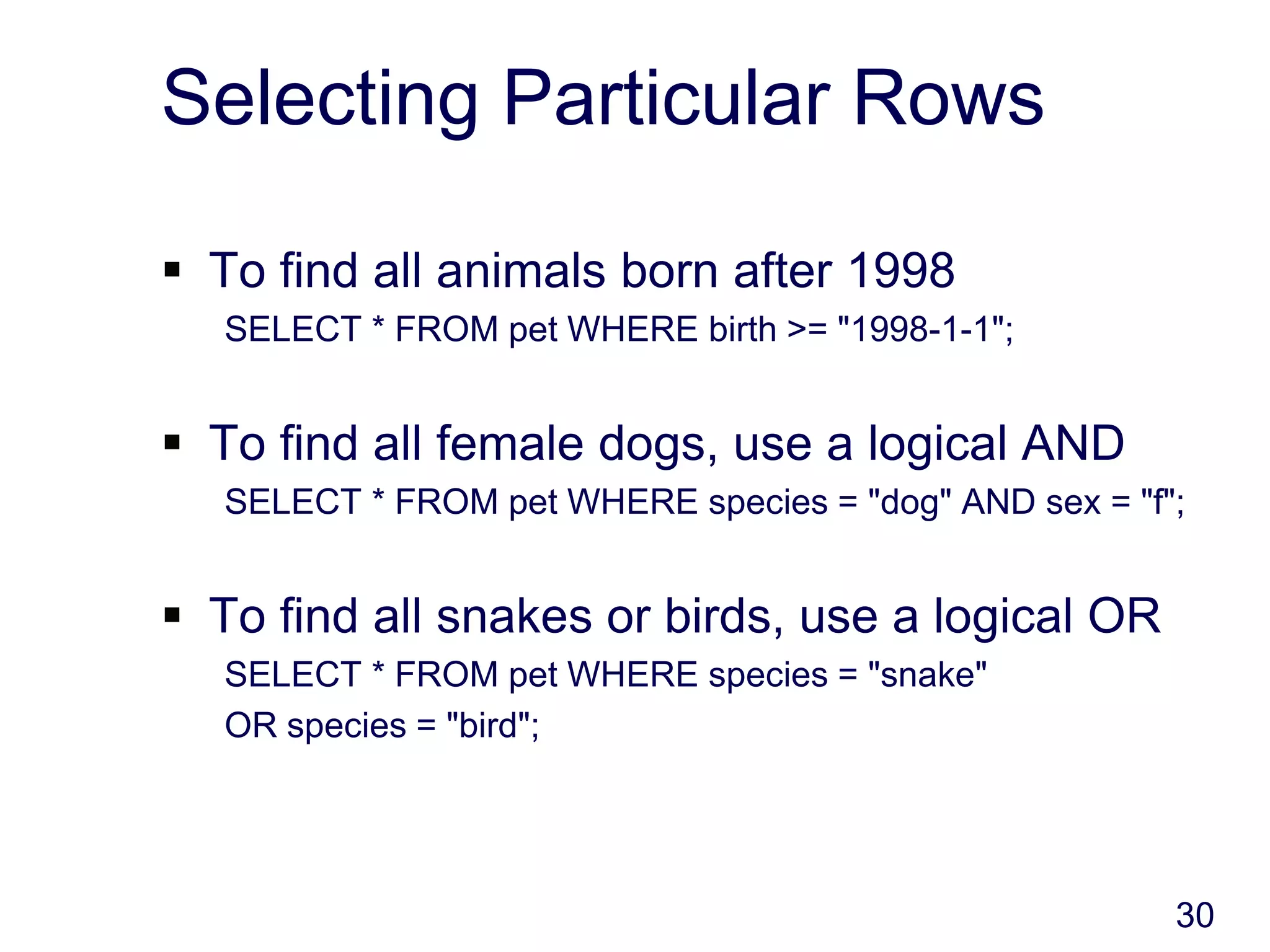 Selecting Particular Rows

▪ To find all animals born after 1998
SELECT * FROM pet WHERE birth >= "1998-1-1";

▪ To find all female dogs, use a logical AND
SELECT * FROM pet WHERE species = "dog" AND sex = "f";

▪ To find all snakes or birds, use a logical OR
SELECT * FROM pet WHERE species = "snake"
OR species = "bird";

30